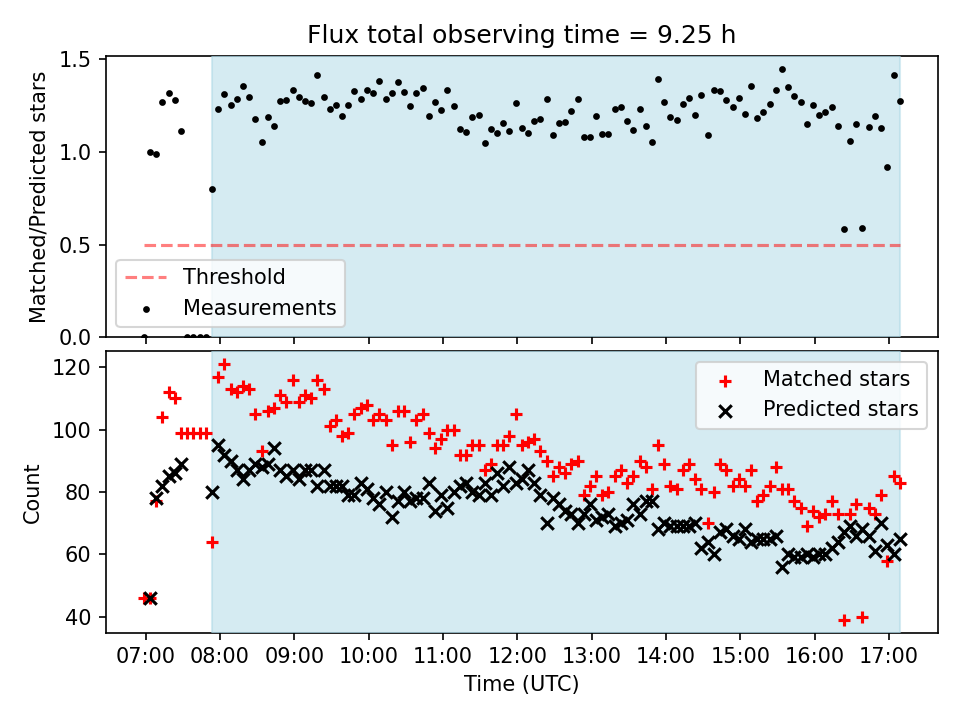 Flux total observing time = 9.25 h

Matched/Predicted stars

1.5
1.0
0.5
0.0

Threshold
Measurements

Count

120
100
80
60
40

Matched stars
Predicted stars

07:00 08:00 09:00 10:00 11:00 12:00 13:00 14:00 15:00 16:00 17:00

Time (UTC)